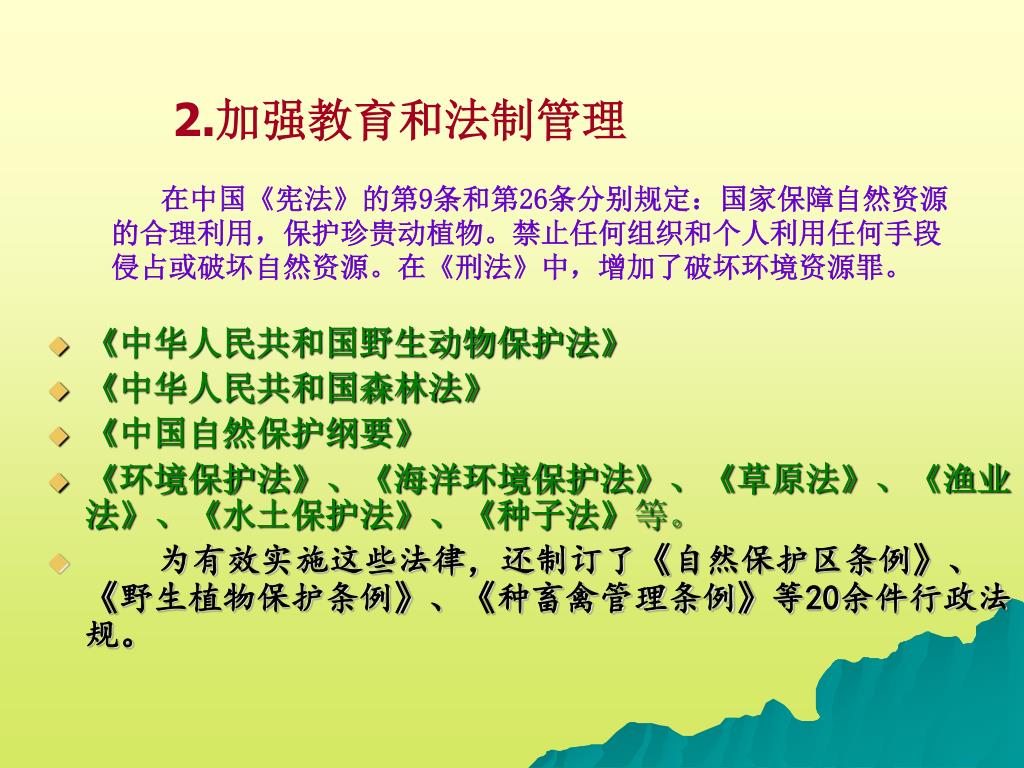 2.加强教育和法制管理

在中国《宪法》的第9条和第26条分别规定：国家保障自然资源的合理利用，保护珍贵动植物。禁止任何组织和个人利用任何手段侵占或破坏自然资源。在《刑法》中，增加了破坏环境资源罪。

《中华人民共和国野生动物保护法》

《中华人民共和国森林法》

《中国自然保护纲要》

《环境保护法》、《海洋环境保护法》、《草原法》、《渔业法》、《水土保护法》、《种子法》等。

为有效实施这些法律，还制订了《自然保护区条例》、《野生植物保护条例》、《种畜禽管理条例》等20余件行政法规。